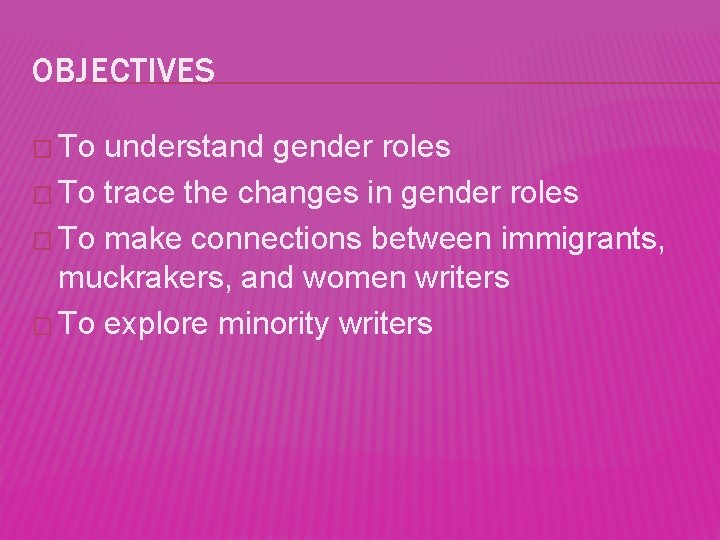 OBJECTIVES

□ To understand gender roles
□ To trace the changes in gender roles
□ To make connections between immigrants, muckrakers, and women writers
□ To explore minority writers